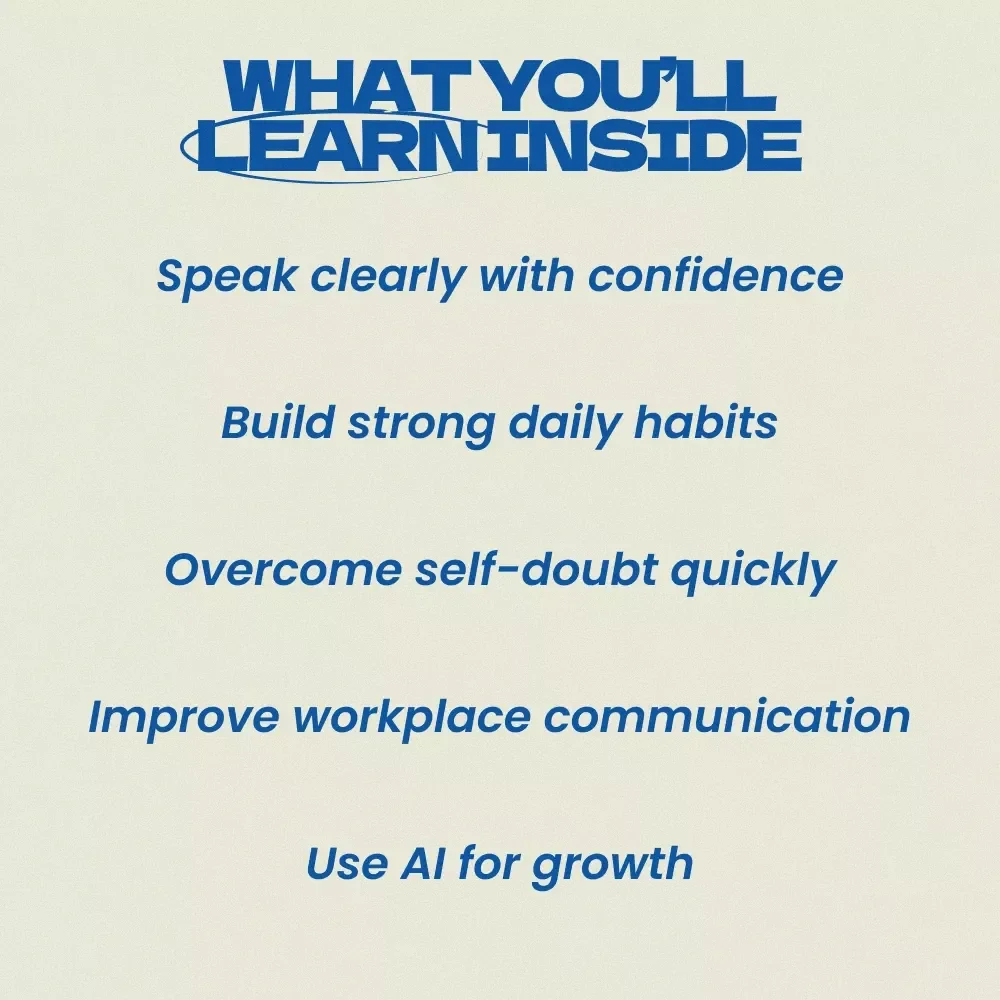 WHAT YOU'LL LEARN INSIDE

Speak clearly with confidence

Build strong daily habits

Overcome self-doubt quickly

Improve workplace communication

Use AI for growth